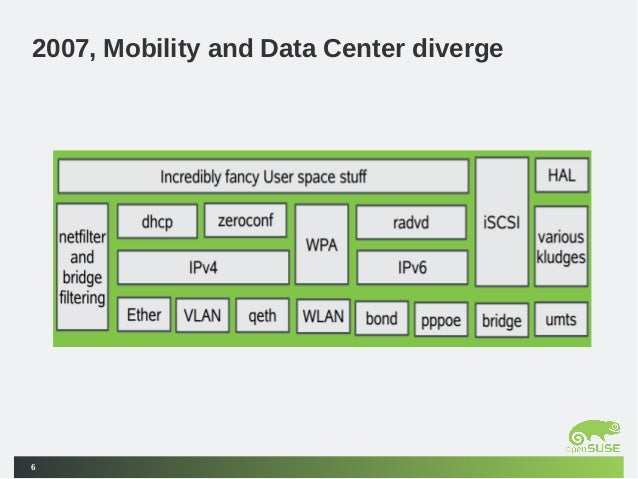 2007, Mobility and Data Center diverge

Incredibly fancy User space stuff

iSCSI

HAL

netfilter and bridge filtering

dhcp

zeroconf

WPA

radvd

various kludges

IPv4

IPv6

Ether

VLAN

qeth

WLAN

bond

pppoe

bridge

umts

openSUSE

6